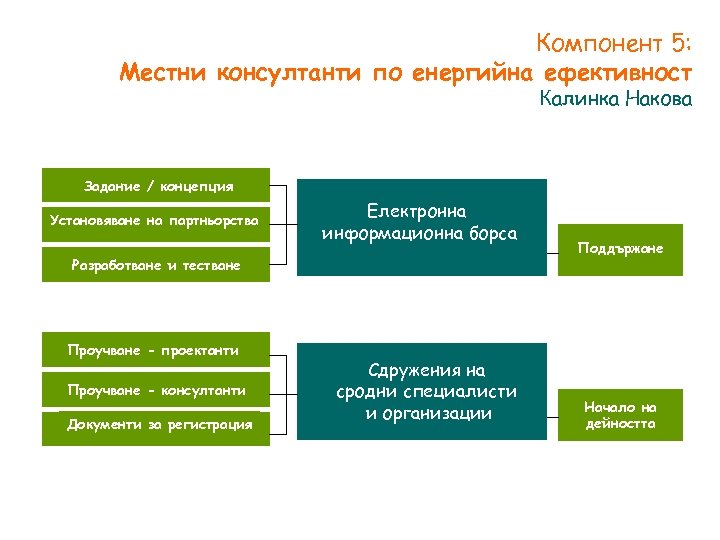 Компонент 5:
Местни консултанти по енергийна ефективност
Калинка Накова

Задание / концепция

Установяване на партньорства

Разработване и тестване

Електронна информационна борса

Поддържане

Проучване - проектанти

Проучване - консултанти

Документи за регистрация

Сдружения на сродни специалисти и организации

Начало на дейността